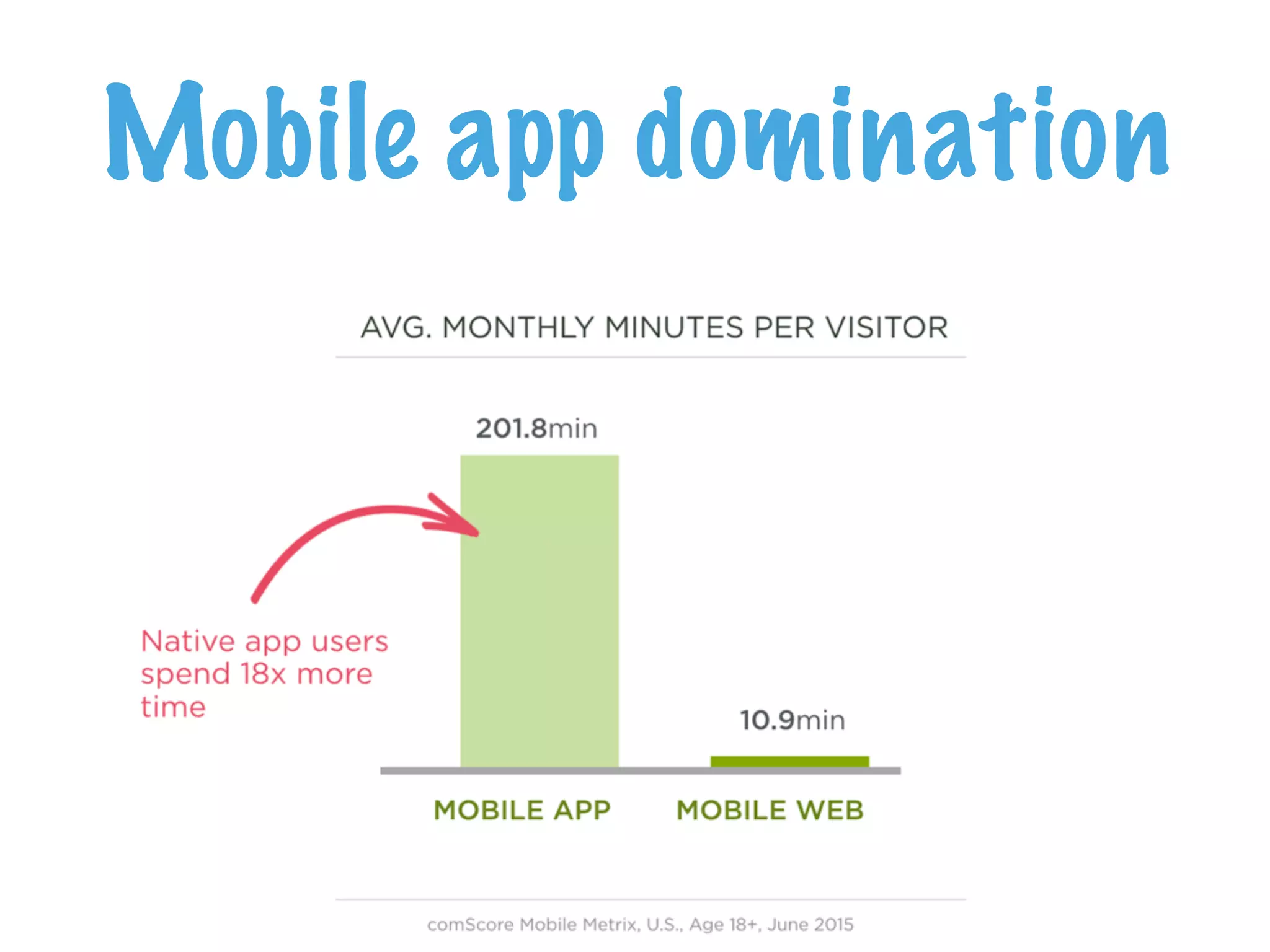 Mobile app domination

AVG. MONTHLY MINUTES PER VISITOR

201.8min

Native app users spend 18x more time

10.9min

MOBILE APP

MOBILE WEB

comScore Mobile Metrix, U.S., Age 18+, June 2015